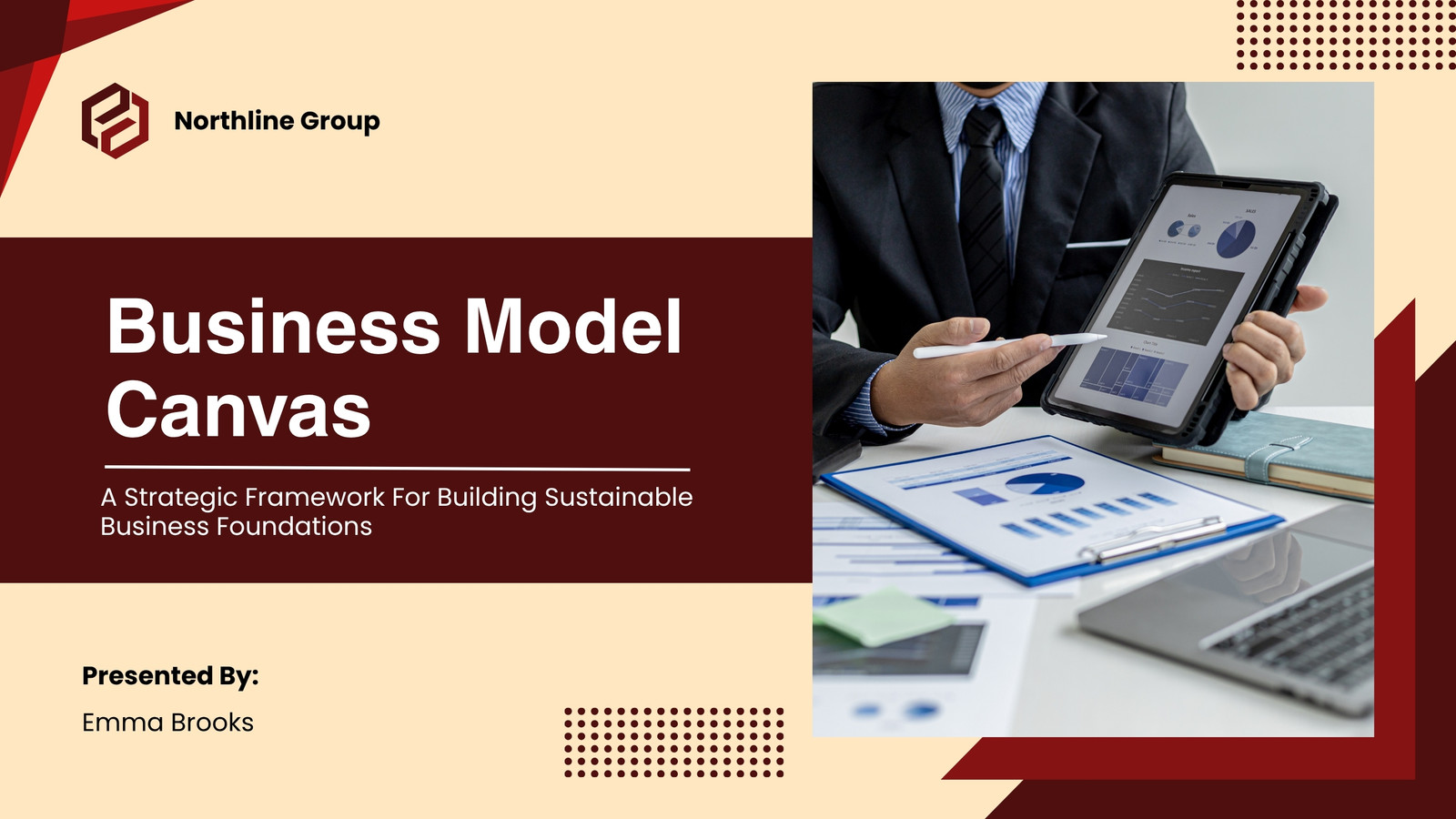 Northline Group

Business Model Canvas

A Strategic Framework For Building Sustainable Business Foundations

Presented By:

Emma Brooks